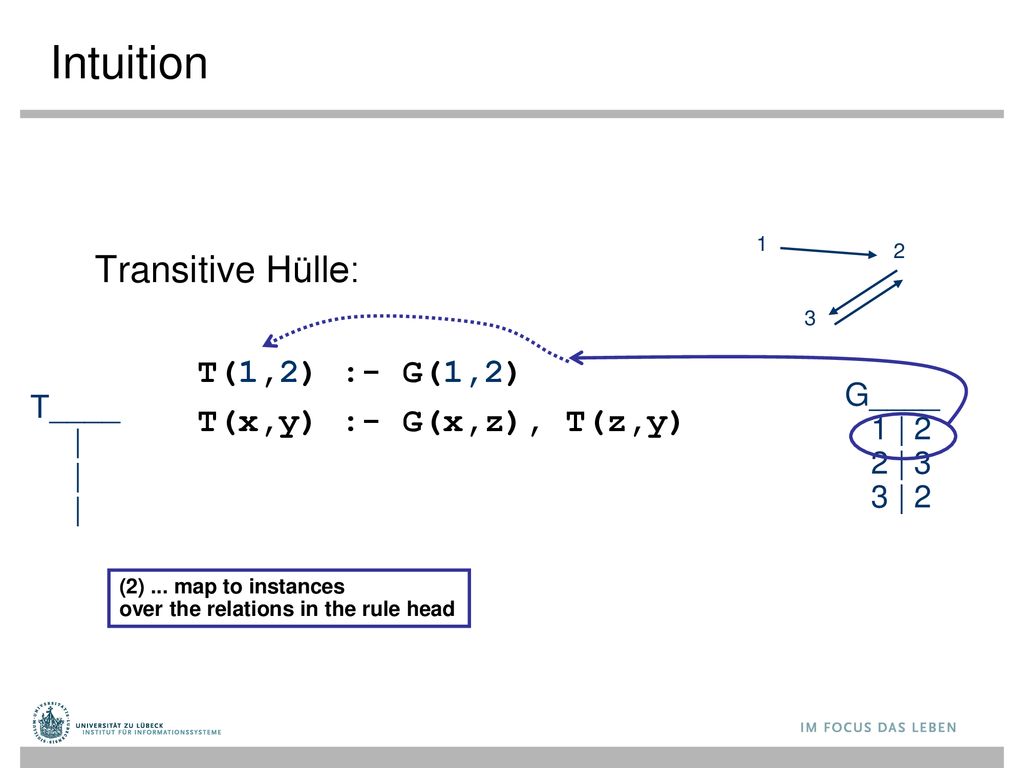 Intuition

Transitive Hülle:

1
2
3

T(1,2) :- G(1,2)

T(x,y) :- G(x,z), T(z,y)

T____
|
|
|

G____
1 | 2
2 | 3
3 | 2

(2) ... map to instances over the relations in the rule head

UNIVERSITÄT ZU LÜBECK
INSTITUT FÜR INFORMATIONSSYSTEME

IM FOCUS DAS LEBEN